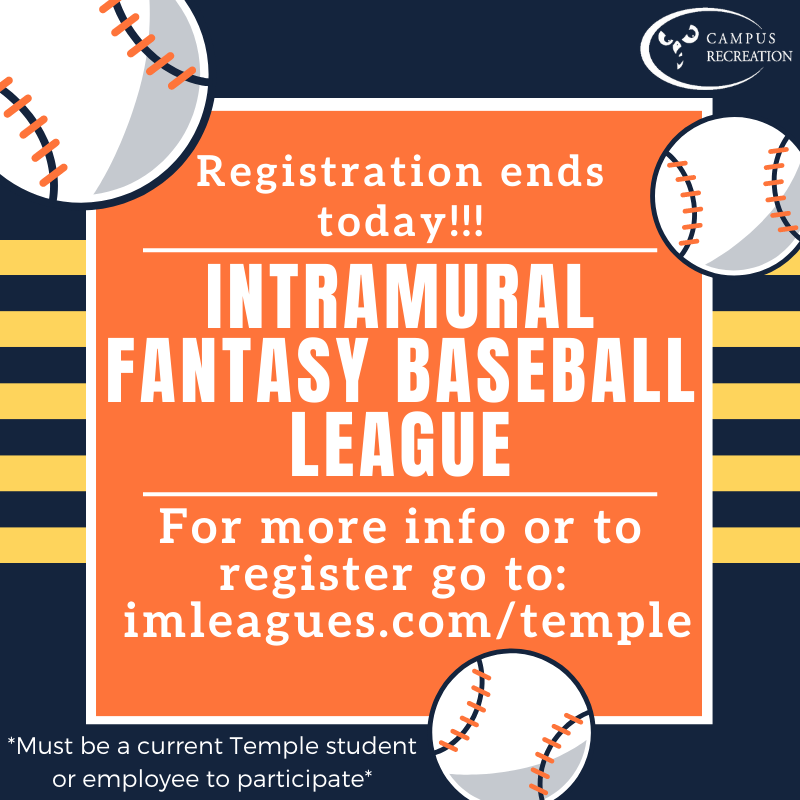 CAMPUS RECREATION

Registration ends today!!!

INTRAMURAL FANTASY BASEBALL LEAGUE

For more info or to register go to: imleagues.com/temple

*Must be a current Temple student or employee to participate*